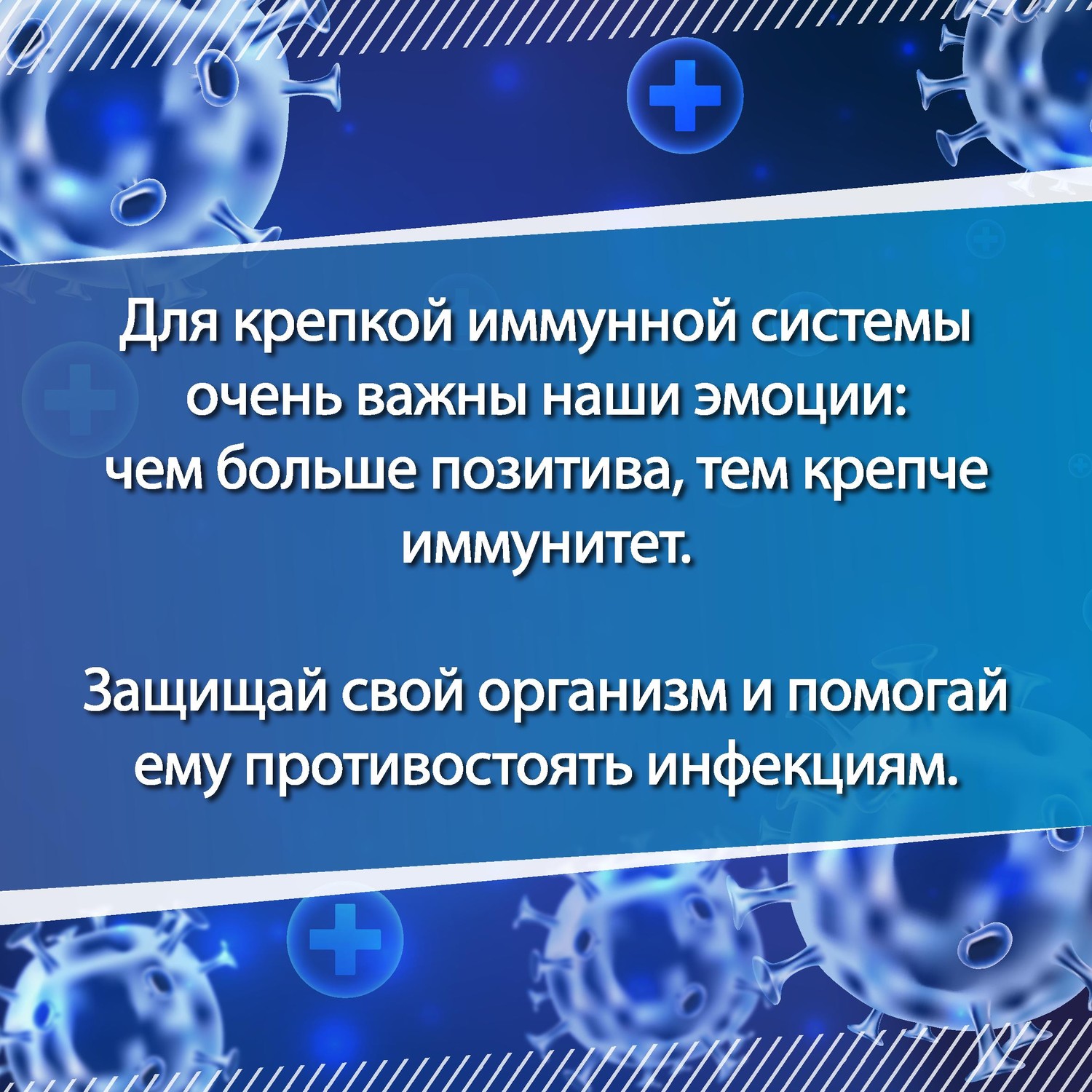 Для крепкой иммунной системы очень важны наши эмоции: чем больше позитива, тем крепче иммунитет.

Защищай свой организм и помогай ему противостоять инфекциям.